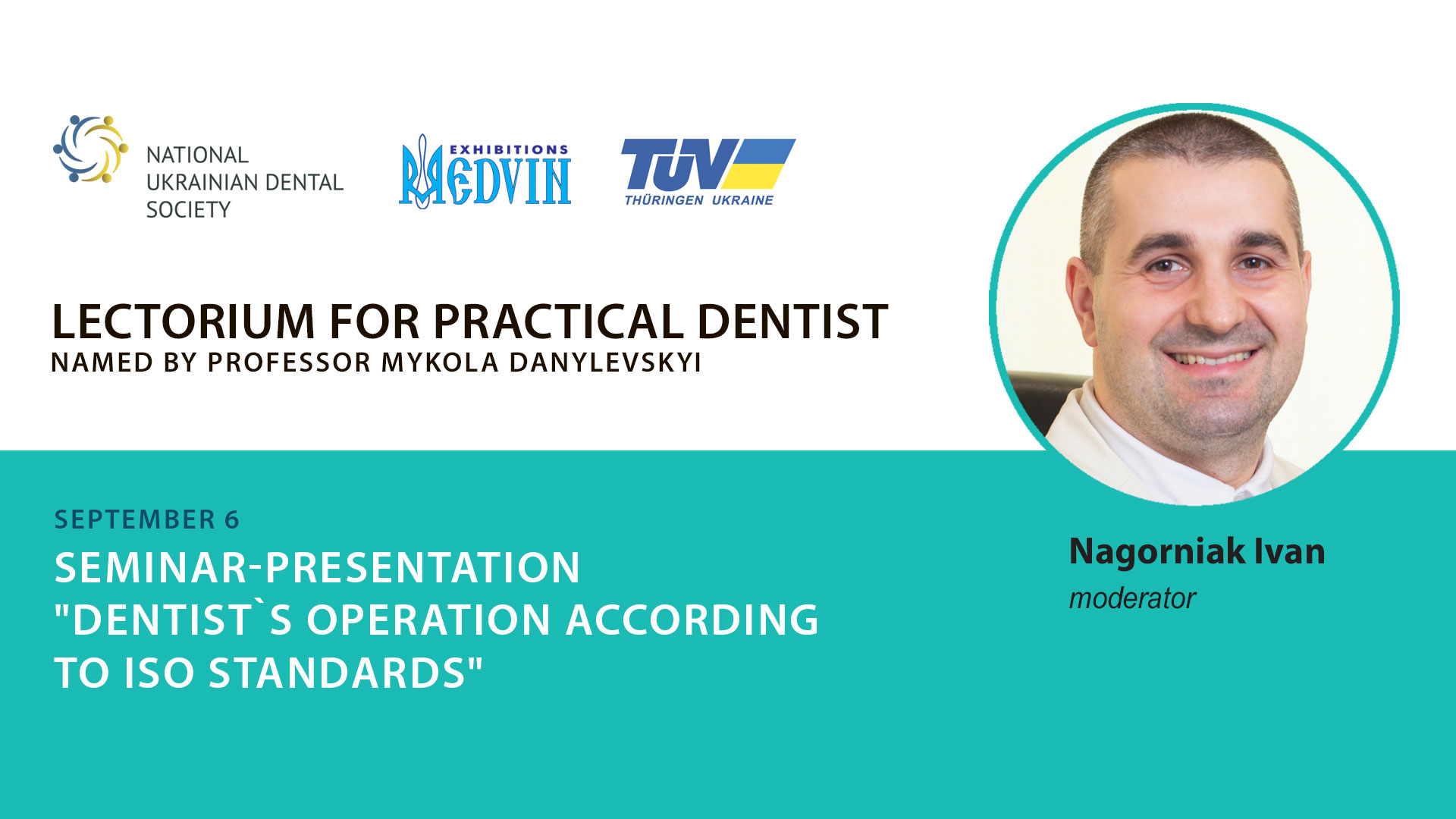 NATIONAL UKRAINIAN DENTAL SOCIETY

EXHIBITIONS MEDVIN

TÜV THÜRINGEN UKRAINE

LECTORIUM FOR PRACTICAL DENTIST
NAMED BY PROFESSOR MYKOLA DANYLEVSKYI

SEPTEMBER 6
SEMINAR-PRESENTATION "DENTIST`S OPERATION ACCORDING TO ISO STANDARDS"

Nagorniak Ivan
moderator